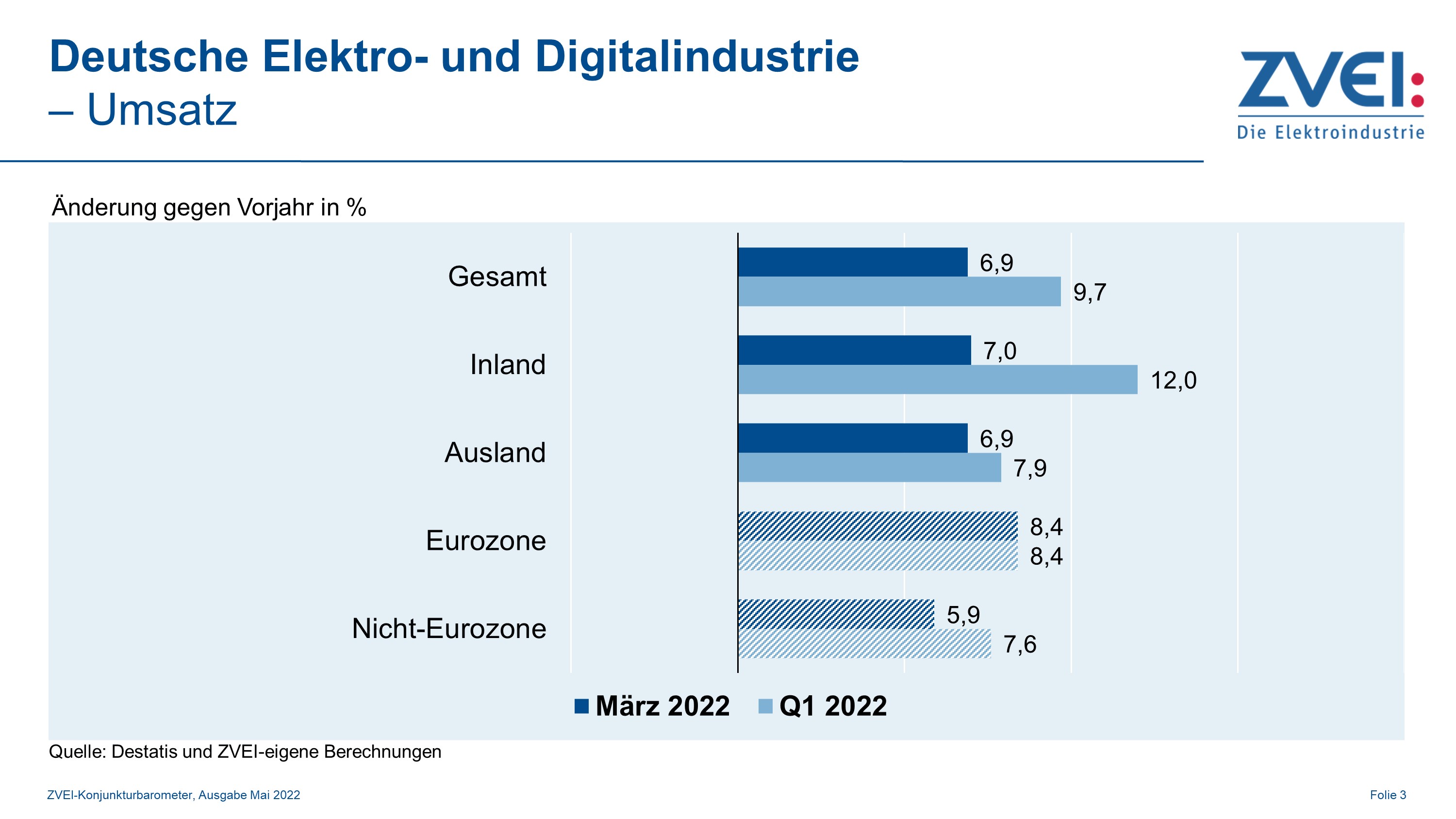 Deutsche Elektro- und Digitalindustrie
– Umsatz

ZVEI:
Die Elektroindustrie

Änderung gegen Vorjahr in %

Gesamt
6,9
9,7

Inland
7,0
12,0

Ausland
6,9
7,9

Eurozone
8,4
8,4

Nicht-Eurozone
5,9
7,6

März 2022 Q1 2022

Quelle: Destatis und ZVEI-eigene Berechnungen

ZVEI-Konjunkturbarometer, Ausgabe Mai 2022

Folie 3